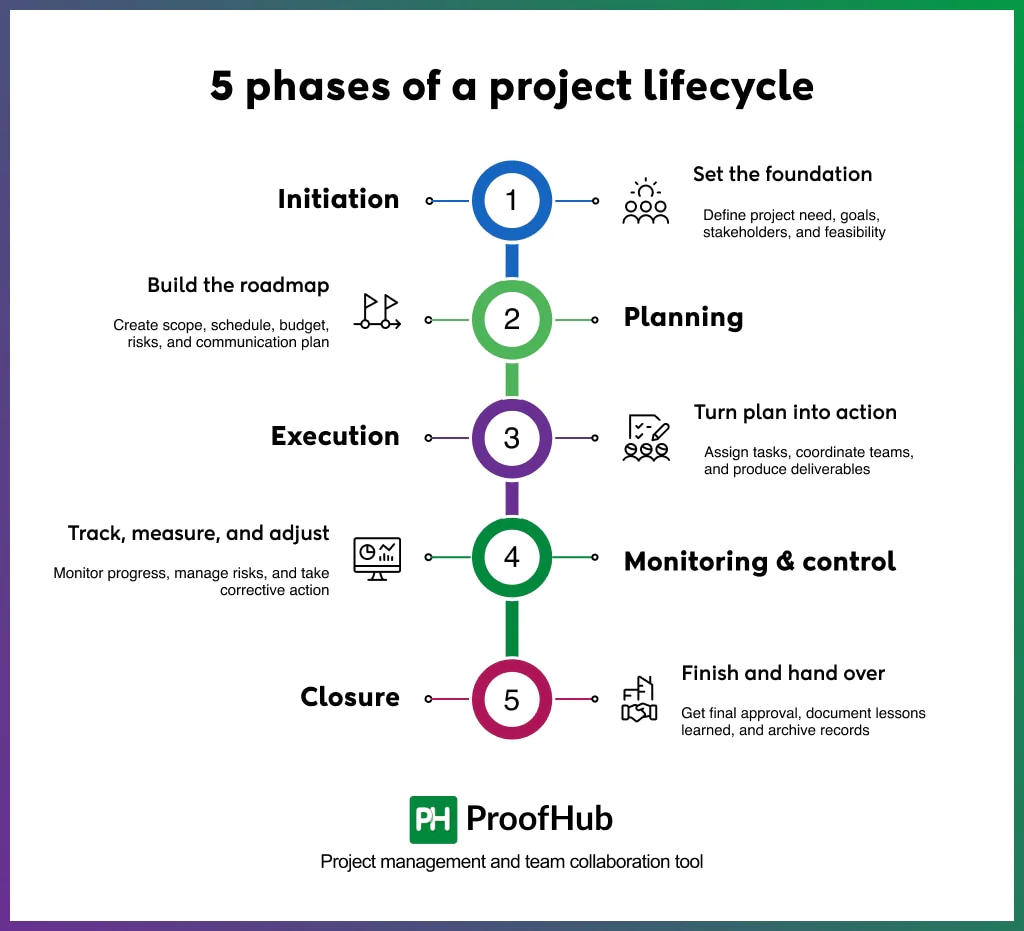 5 phases of a project lifecycle

Initiation

1

Set the foundation

Define project need, goals, stakeholders, and feasibility

Build the roadmap

Create scope, schedule, budget, risks, and communication plan

2

Planning

Execution

3

Turn plan into action

Assign tasks, coordinate teams, and produce deliverables

Track, measure, and adjust

Monitor progress, manage risks, and take corrective action

4

Monitoring & control

Closure

5

Finish and hand over

Get final approval, document lessons learned, and archive records

PH ProofHub

Project management and team collaboration tool